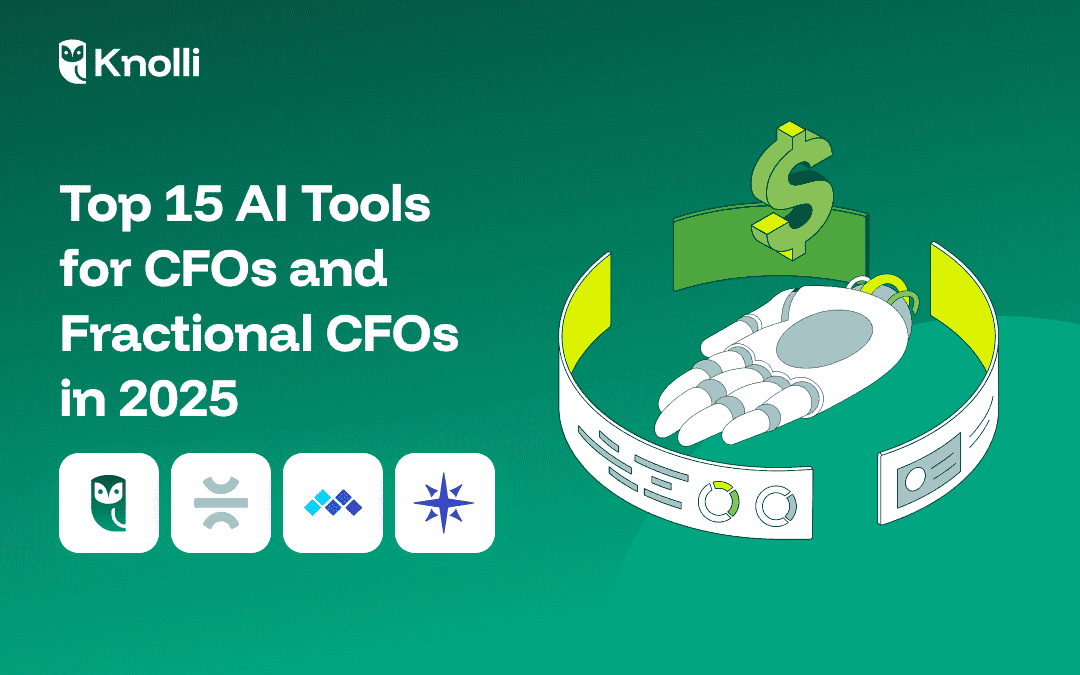 Knolli

Top 15 AI Tools for CFOs and Fractional CFOs in 2025

$